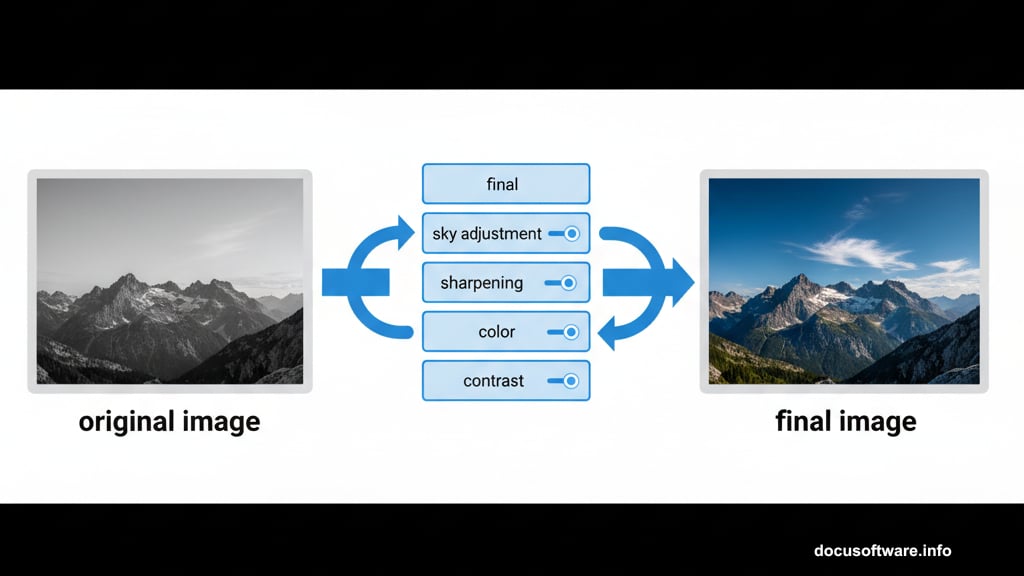 original image

final

sky adjustment

sharpening

color

contrast

final image

docusoftware.info